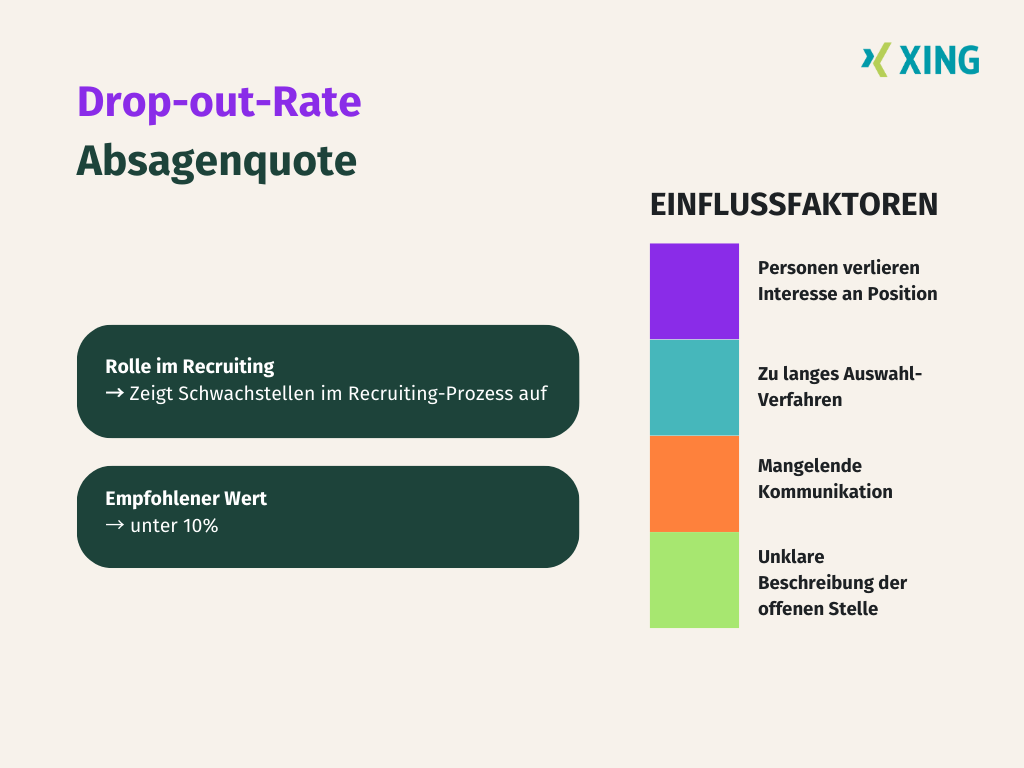 XING

Drop-out-Rate
Absagenquote

Rolle im Recruiting
→ Zeigt Schwachstellen im Recruiting-Prozess auf

Empfohlener Wert
→ unter 10%

EINFLUSSFAKTOREN

Personen verlieren Interesse an Position

Zu langes Auswahl-Verfahren

Mangelende Kommunikation

Unklare Beschreibung der offenen Stelle